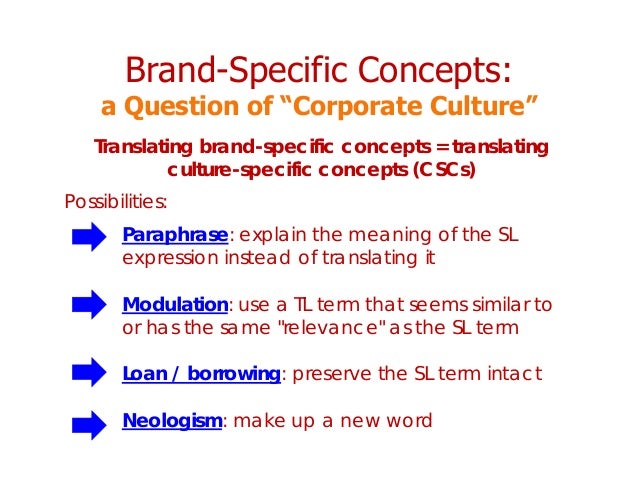 Brand-Specific Concepts:
a Question of “Corporate Culture”

Translating brand-specific concepts = translating culture-specific concepts (CSCs)

Possibilities:

Paraphrase: explain the meaning of the SL expression instead of translating it

Modulation: use a TL term that seems similar to or has the same "relevance" as the SL term

Loan / borrowing: preserve the SL term intact

Neologism: make up a new word